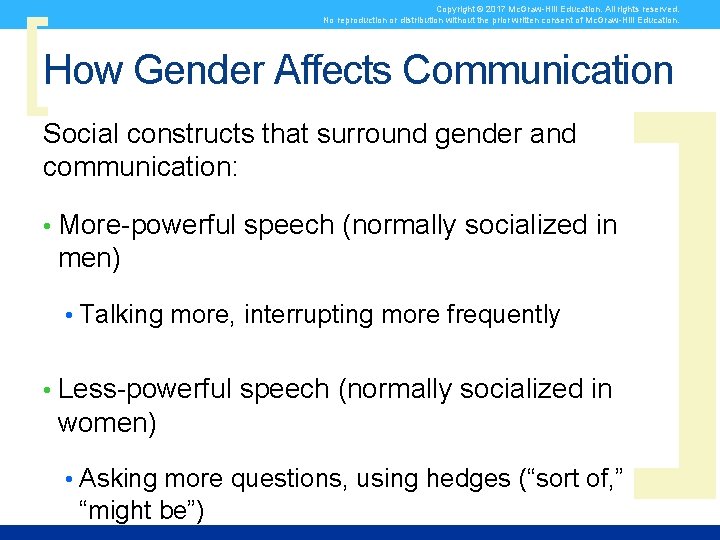 Copyright © 2017 McGraw-Hill Education. All rights reserved.
No reproduction or distribution without the prior written consent of McGraw-Hill Education.

How Gender Affects Communication

Social constructs that surround gender and communication:

• More-powerful speech (normally socialized in men)

• Talking more, interrupting more frequently

• Less-powerful speech (normally socialized in women)

• Asking more questions, using hedges (“sort of,” “might be”)